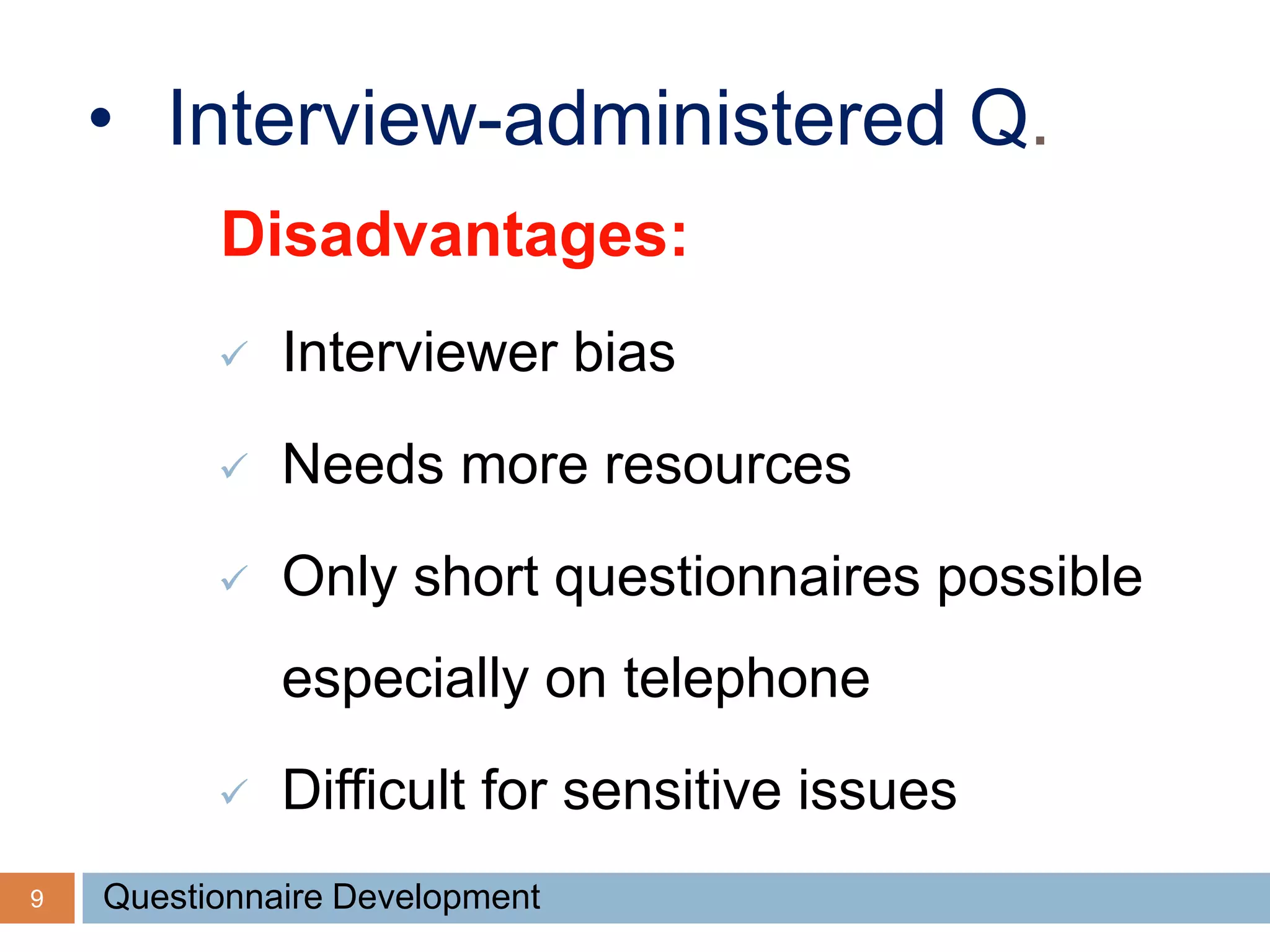 • Interview-administered Q.

Disadvantages:

✓ Interviewer bias

✓ Needs more resources

✓ Only short questionnaires possible especially on telephone

✓ Difficult for sensitive issues

9 Questionnaire Development